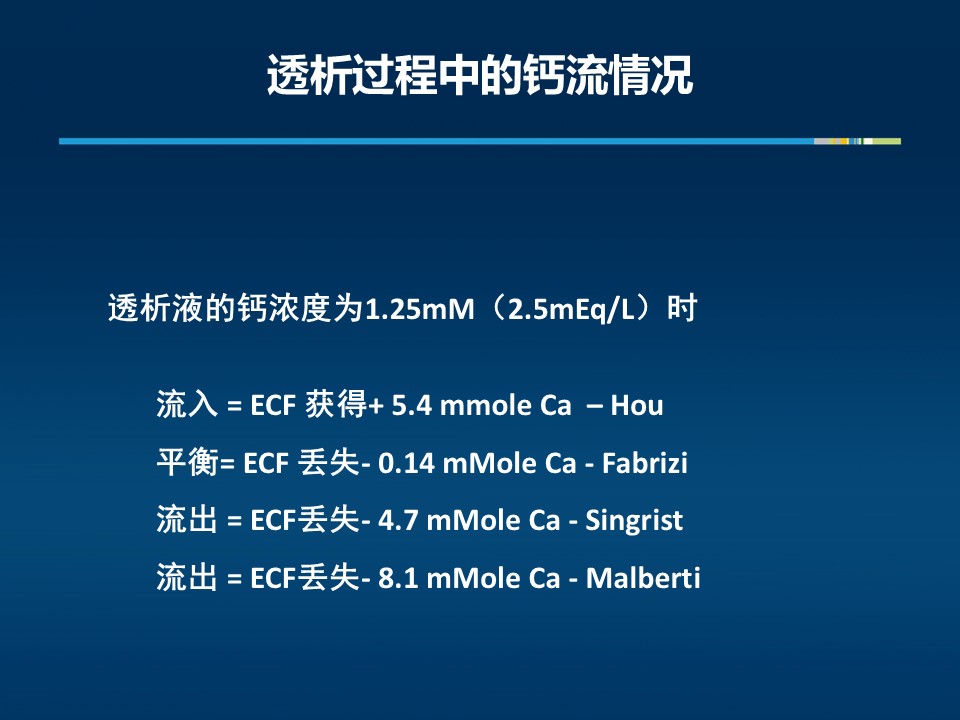 透析过程中的钙流情况

透析液的钙浓度为1.25mM（2.5mEq/L）时

流入 = ECF 获得+ 5.4 mmole Ca – Hou

平衡= ECF 丢失- 0.14 mMole Ca - Fabrizi

流出 = ECF丢失- 4.7 mMole Ca - Singrist

流出 = ECF丢失- 8.1 mMole Ca - Malberti